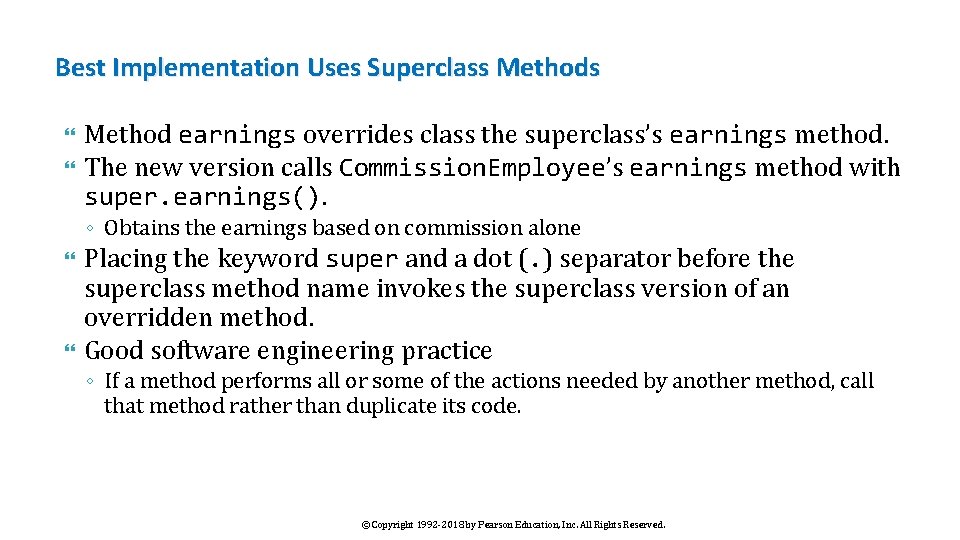 Best Implementation Uses Superclass Methods

Method earnings overrides class the superclass's earnings method.

The new version calls CommissionEmployee's earnings method with super.earnings().

◦ Obtains the earnings based on commission alone

Placing the keyword super and a dot (.) separator before the superclass method name invokes the superclass version of an overridden method.

Good software engineering practice

◦ If a method performs all or some of the actions needed by another method, call that method rather than duplicate its code.

©Copyright 1992-2018 by Pearson Education, Inc. All Rights Reserved.